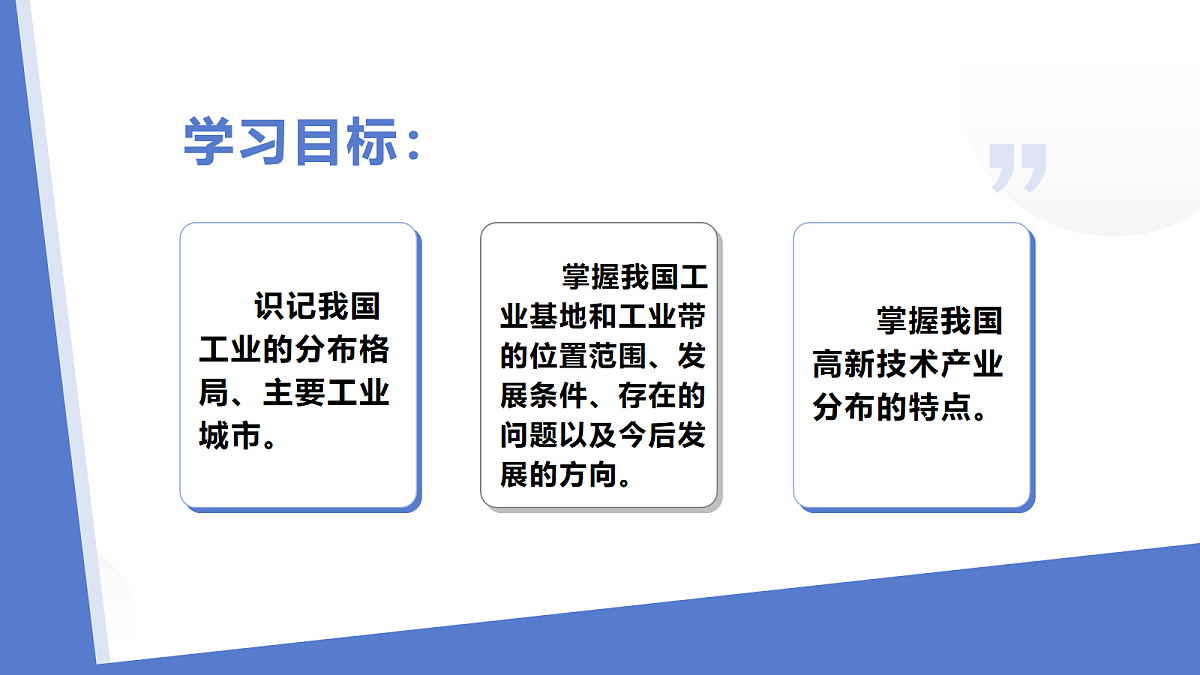 学习目标：

识记我国工业的分布格局、主要工业城市。

掌握我国工业基地和工业带的位置范围、发展条件、存在的问题以及今后发展的方向。

掌握我国高新技术产业分布的特点。